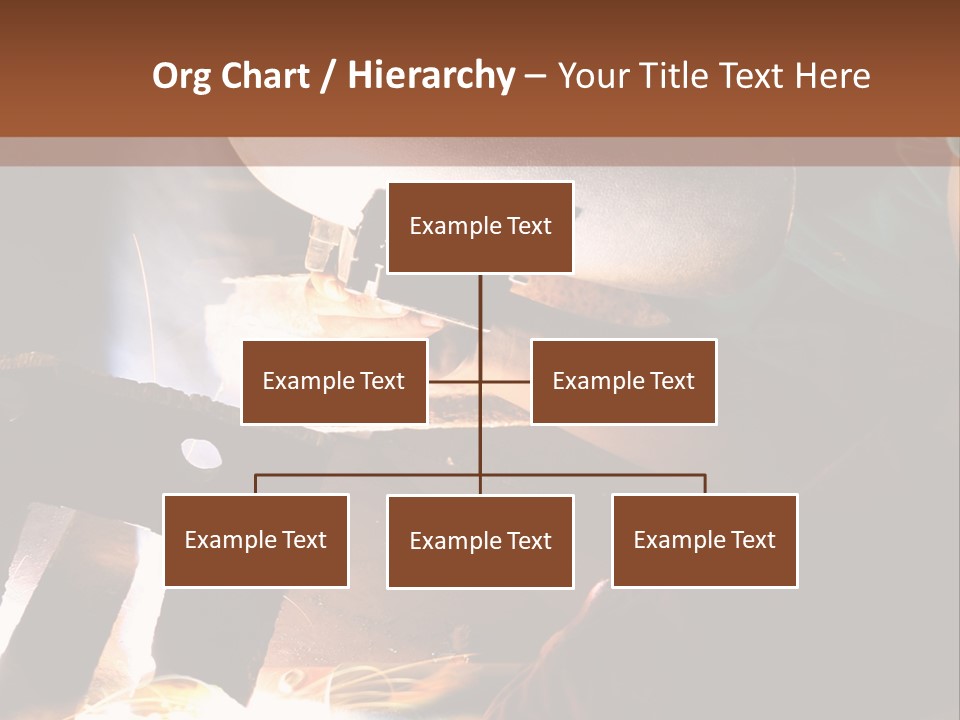 Org Chart / Hierarchy – Your Title Text Here

Example Text

Example Text

Example Text

Example Text

Example Text

Example Text